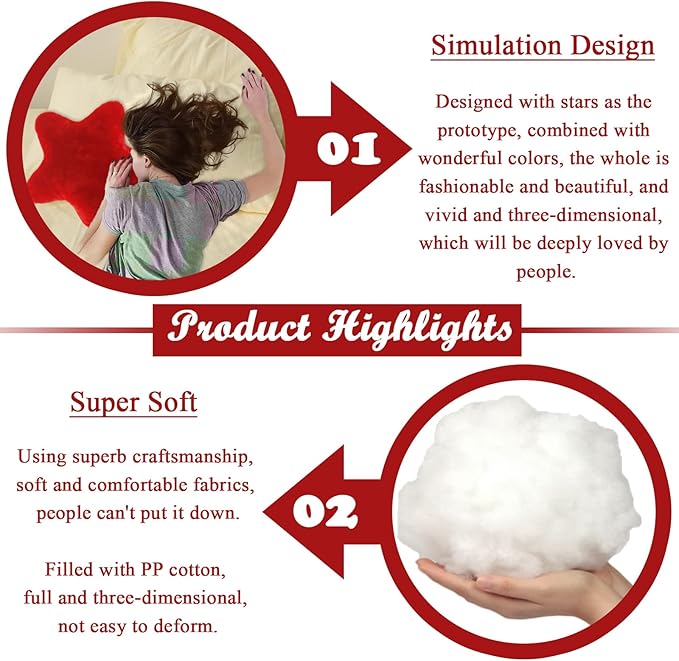 01

Simulation Design

Designed with stars as the prototype, combined with wonderful colors, the whole is fashionable and beautiful, and vivid and three-dimensional, which will be deeply loved by people.

Product Highlights

Super Soft

Using superb craftsmanship, soft and comfortable fabrics, people can't put it down.

Filled with PP cotton, full and three-dimensional, not easy to deform.

02